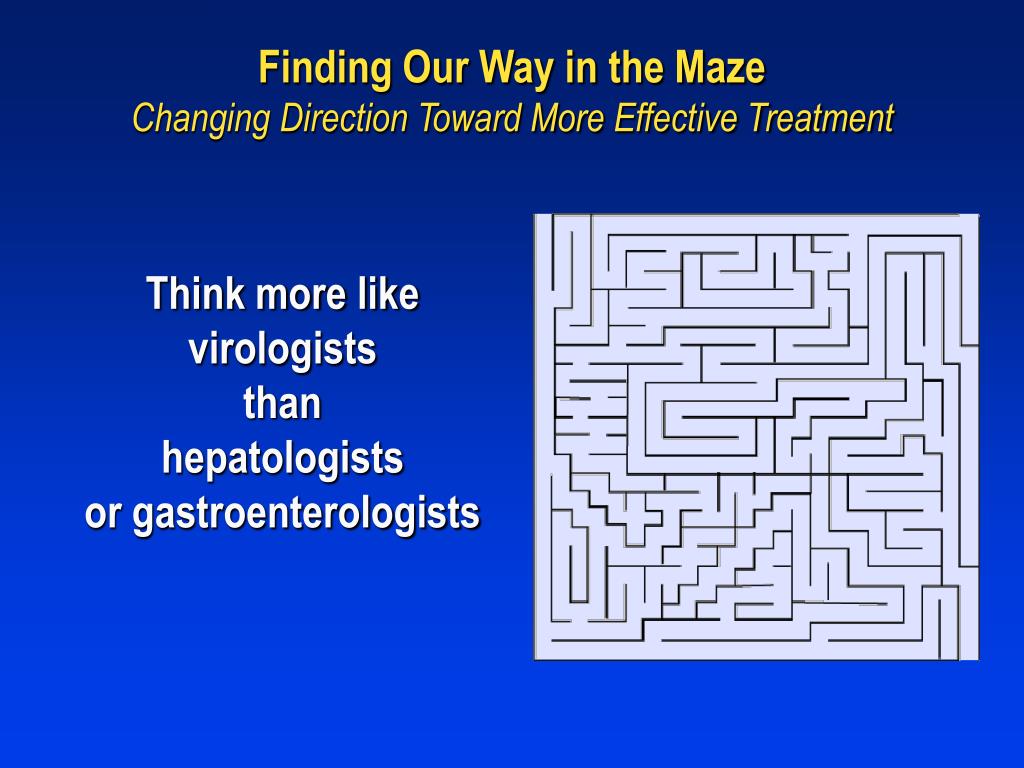 Finding Our Way in the Maze
Changing Direction Toward More Effective Treatment

Think more like
virologists
than
hepatologists
or gastroenterologists